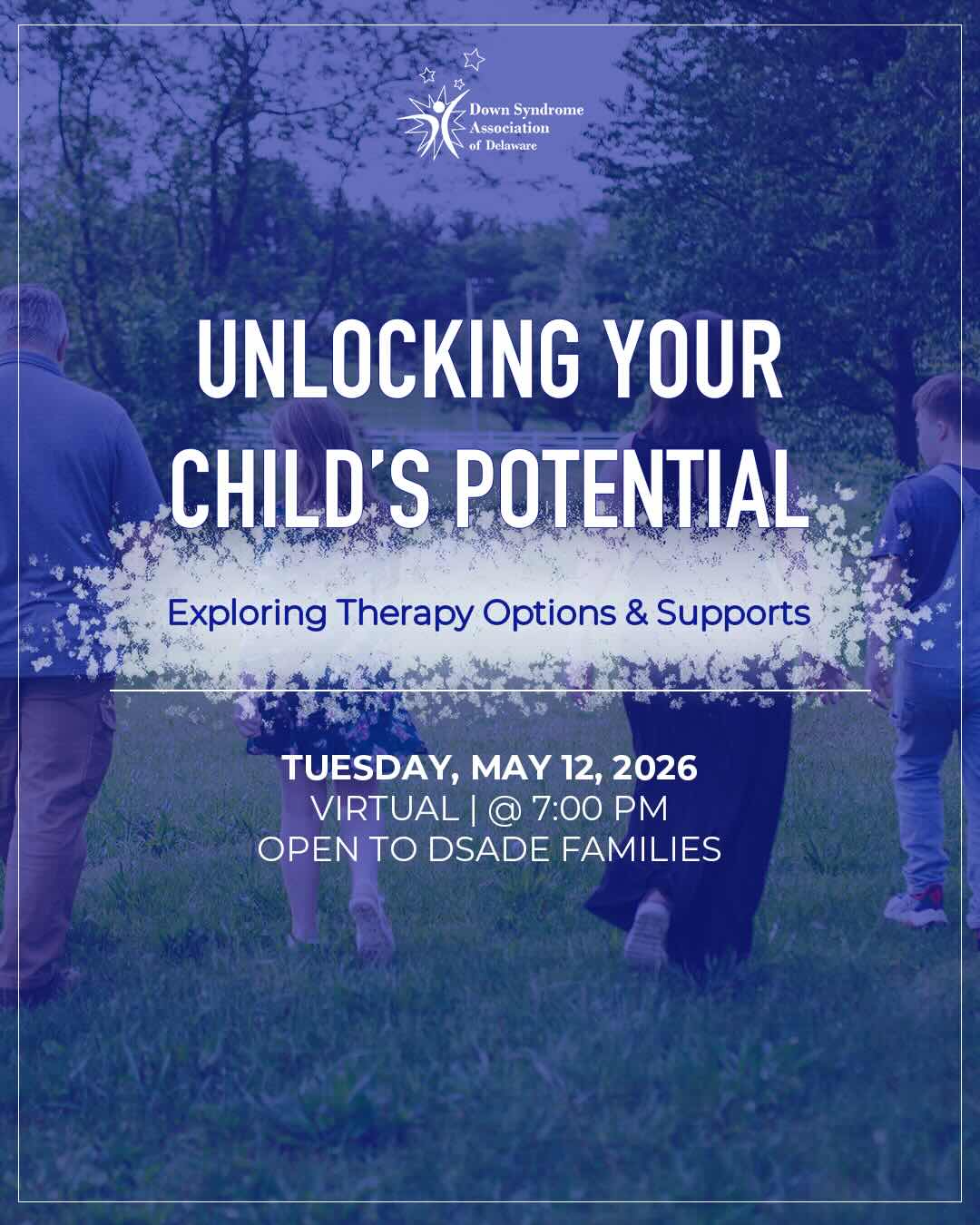 Down Syndrome Association of Delaware

UNLOCKING YOUR CHILD'S POTENTIAL

Exploring Therapy Options & Supports

TUESDAY, MAY 12, 2026
VIRTUAL | @ 7:00 PM
OPEN TO DSADE FAMILIES